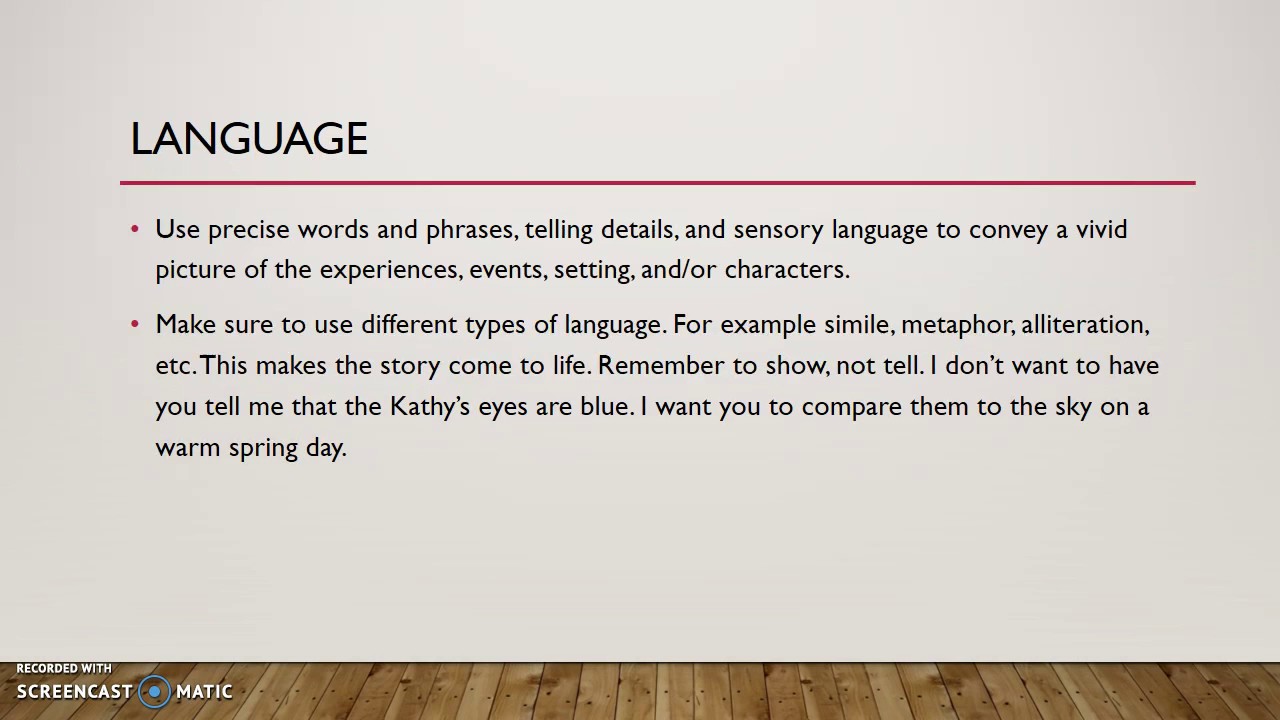 LANGUAGE

• Use precise words and phrases, telling details, and sensory language to convey a vivid picture of the experiences, events, setting, and/or characters.

• Make sure to use different types of language. For example simile, metaphor, alliteration, etc. This makes the story come to life. Remember to show, not tell. I don't want to have you tell me that the Kathy's eyes are blue. I want you to compare them to the sky on a warm spring day.

RECORDED WITH SCREENCAST MATIC